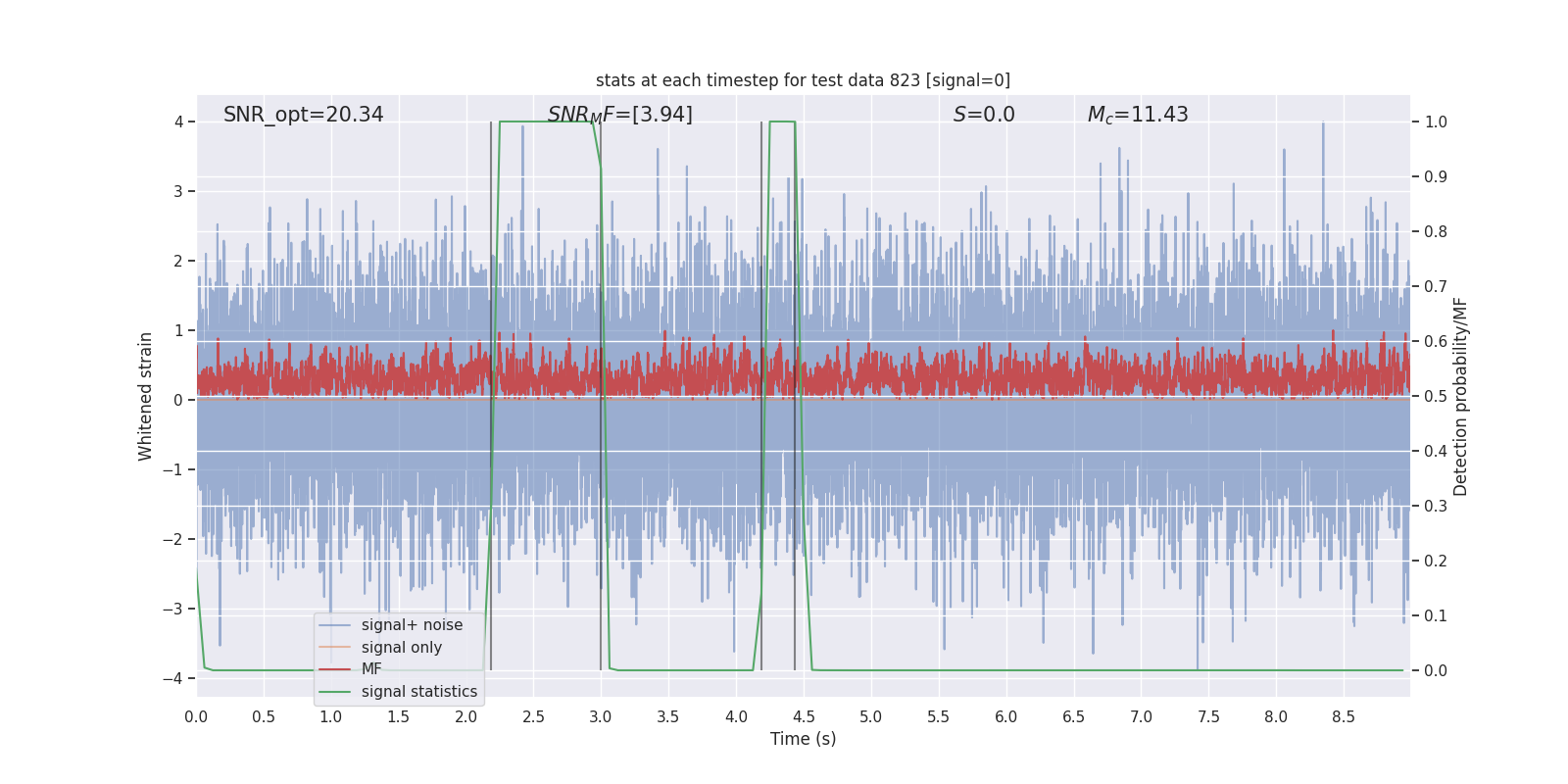 stats at each timestep for test data 823 [signal=0]

SNR_opt=20.34    $SNR_MF$=[3.94]    $S$=0.0    $M_c$=11.43

Whitened strain

4
3
2
1
0
−1
−2
−3
−4

Detection probability/MF

1.0
0.9
0.8
0.7
0.6
0.5
0.4
0.3
0.2
0.1
0.0

signal+ noise
signal only
MF
signal statistics

0.0 0.5 1.0 1.5 2.0 2.5 3.0 3.5 4.0 4.5 5.0 5.5 6.0 6.5 7.0 7.5 8.0 8.5

Time (s)